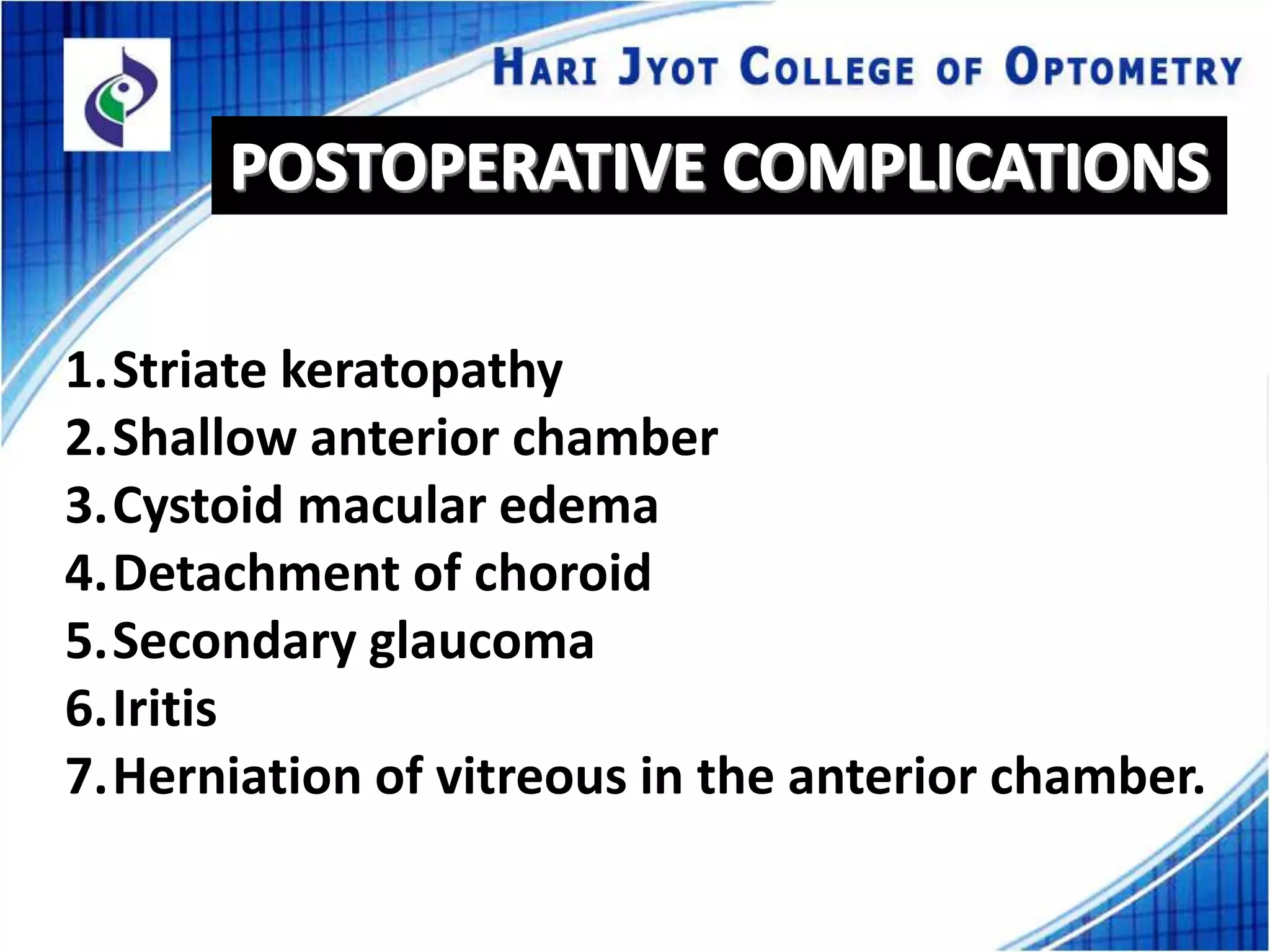 HARI JYOT COLLEGE OF OPTOMETRY

POSTOPERATIVE COMPLICATIONS

1. Striate keratopathy
2. Shallow anterior chamber
3. Cystoid macular edema
4. Detachment of choroid
5. Secondary glaucoma
6. Iritis
7. Herniation of vitreous in the anterior chamber.